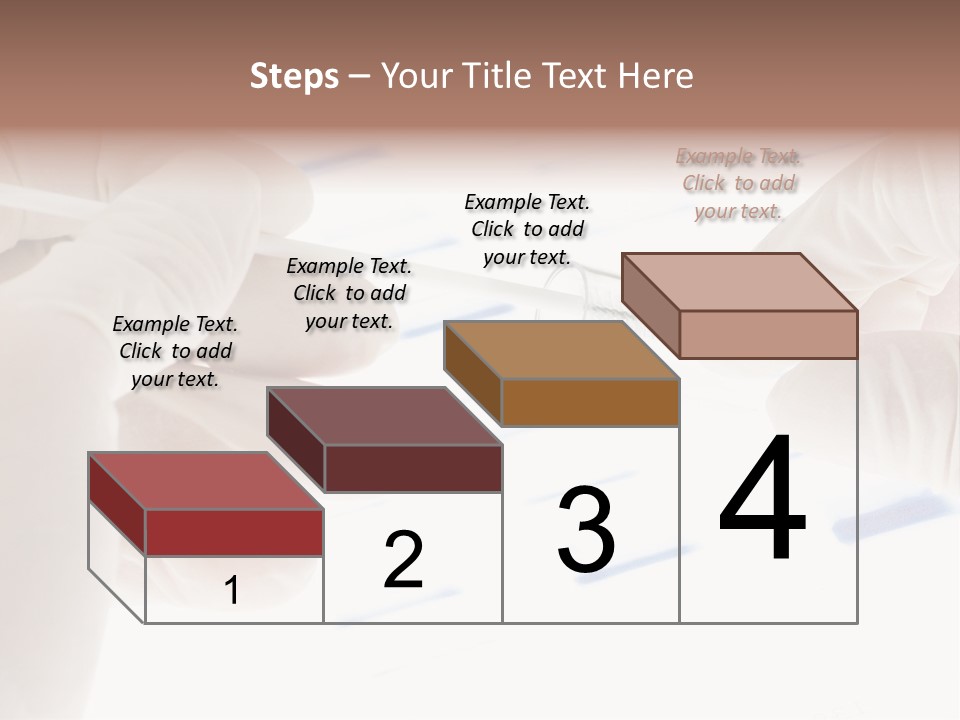 Steps – Your Title Text Here

Example Text. Click to add your text.

Example Text. Click to add your text.

Example Text. Click to add your text.

Example Text. Click to add your text.

1

2

3

4